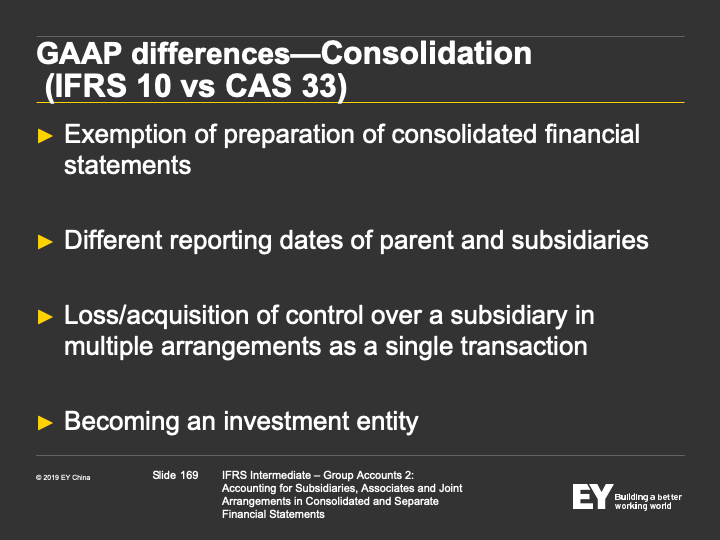 GAAP differences—Consolidation (IFRS 10 vs CAS 33)

► Exemption of preparation of consolidated financial statements

► Different reporting dates of parent and subsidiaries

► Loss/acquisition of control over a subsidiary in multiple arrangements as a single transaction

► Becoming an investment entity

© 2019 EY China

Slide 169

IFRS Intermediate – Group Accounts 2: Accounting for Subsidiaries, Associates and Joint Arrangements in Consolidated and Separate Financial Statements

EY Building a better working world